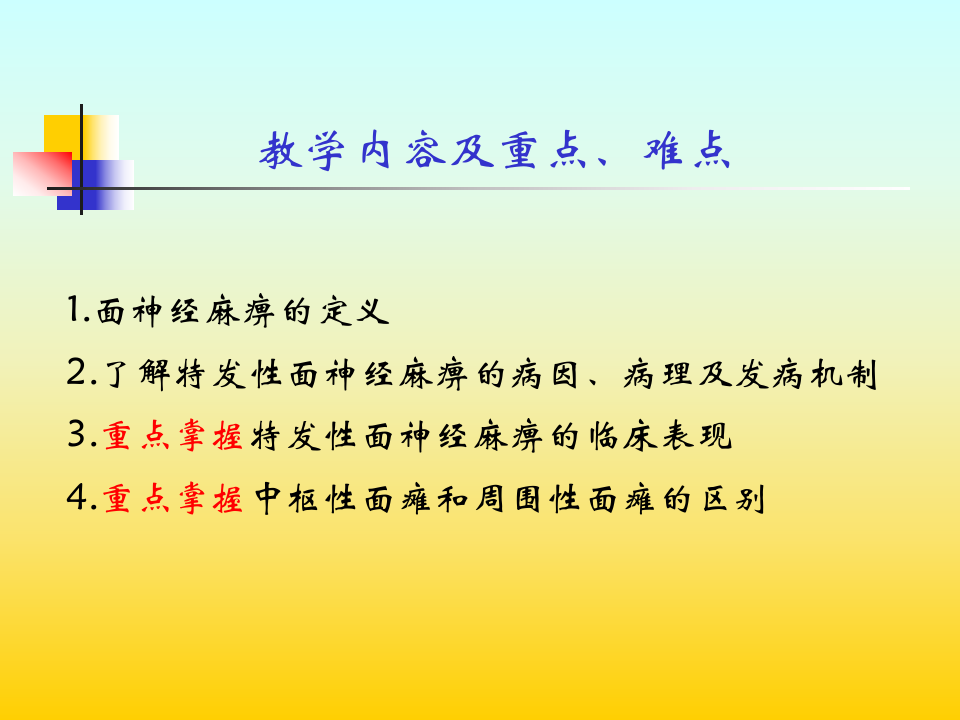 教学内容及重点、难点

1.面神经麻痹的定义

2.了解特发性面神经麻痹的病因、病理及发病机制

3.重点掌握特发性面神经麻痹的临床表现

4.重点掌握中枢性面瘫和周围性面瘫的区别